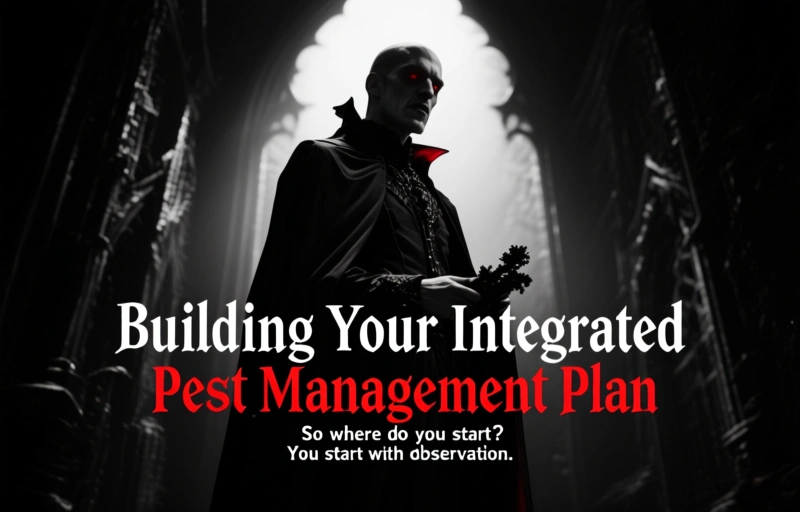 Building Your Integrated
Pest Management Plan

So where do you start?
You start with observation.